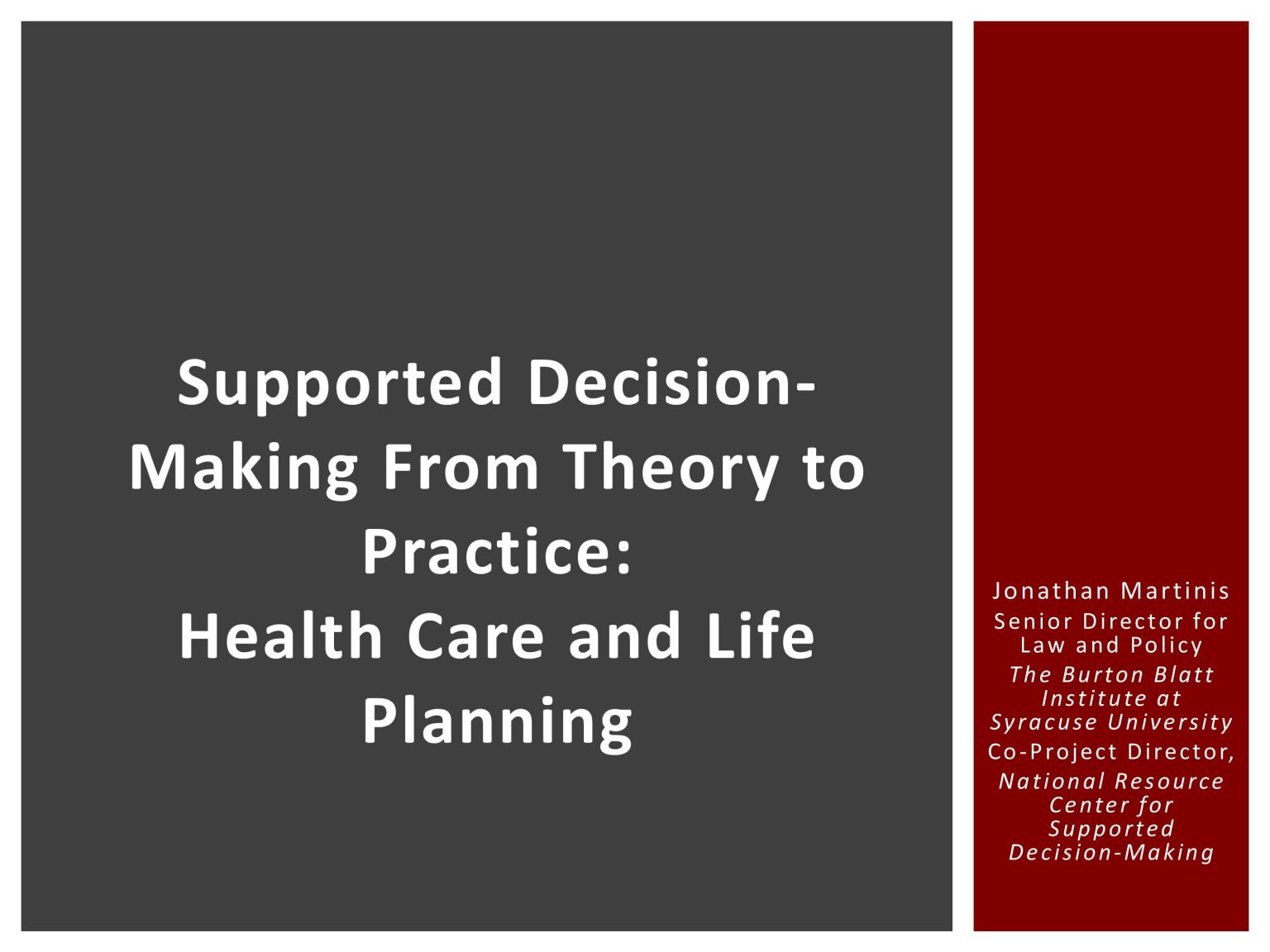 Supported Decision-Making From Theory to Practice:
Health Care and Life Planning

Jonathan Martinis
Senior Director for Law and Policy
The Burton Blatt Institute at Syracuse University
Co-Project Director,
National Resource Center for Supported Decision-Making